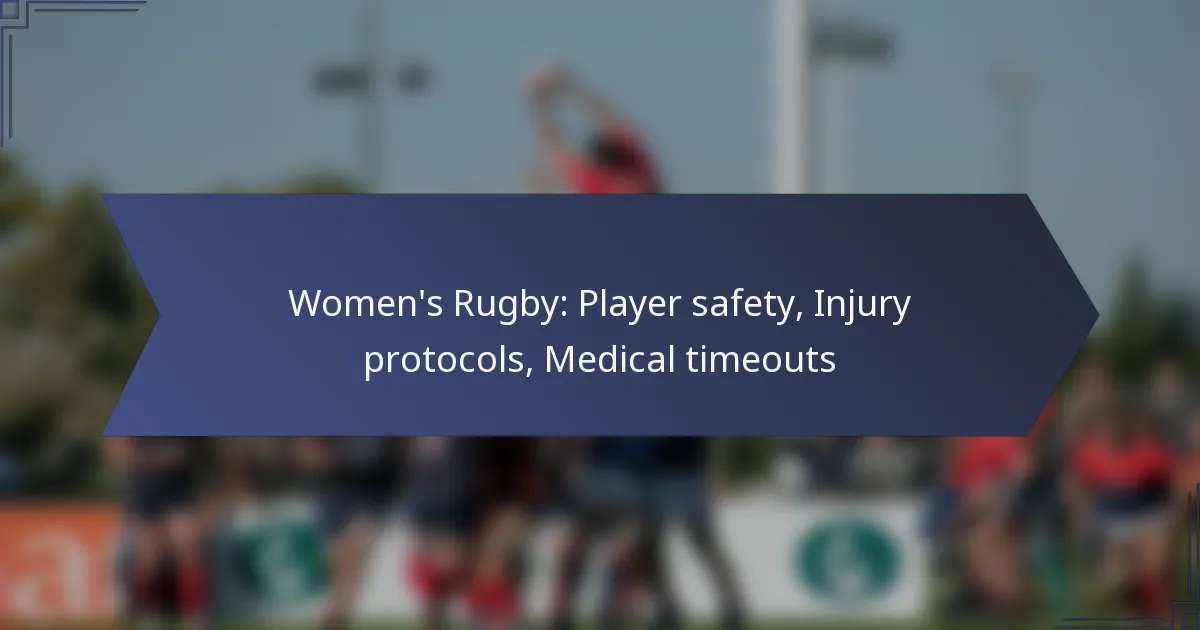 Women's Rugby: Player safety, Injury protocols, Medical timeouts